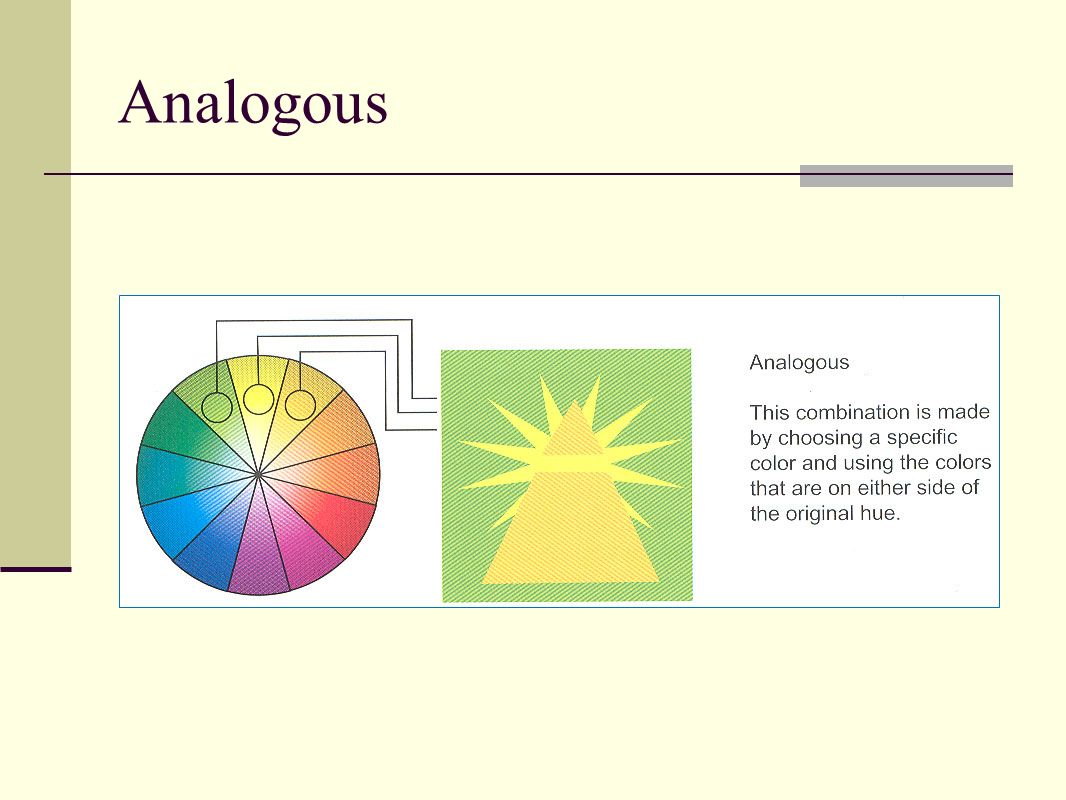 Analogous

Analogous

This combination is made by choosing a specific color and using the colors that are on either side of the original hue.